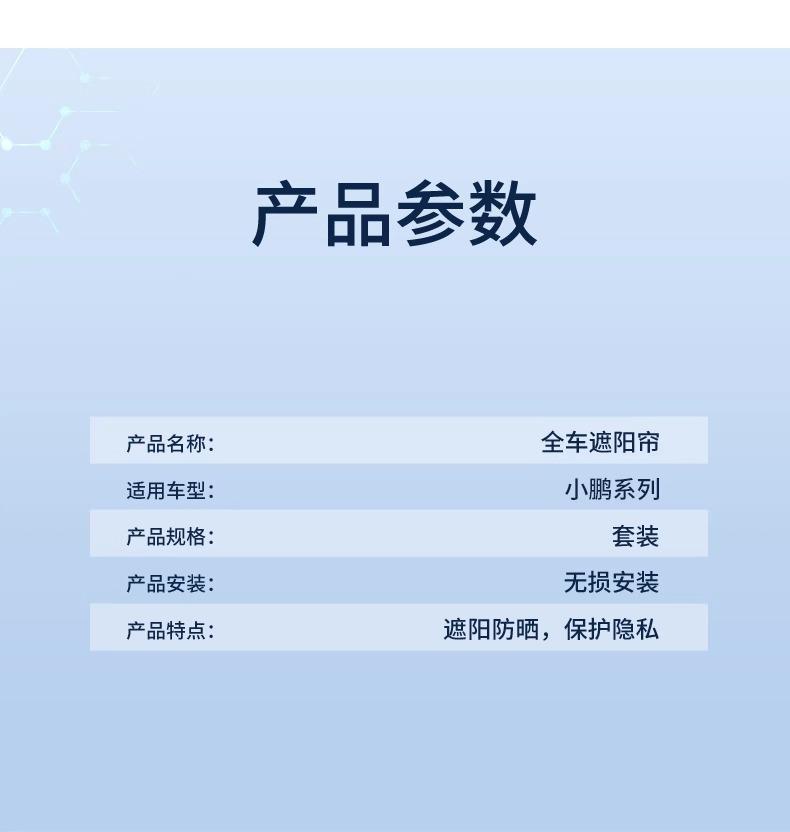 产品参数

产品名称: 全车遮阳帘

适用车型: 小鹏系列

产品规格: 套装

产品安装: 无损安装

产品特点: 遮阳防晒，保护隐私